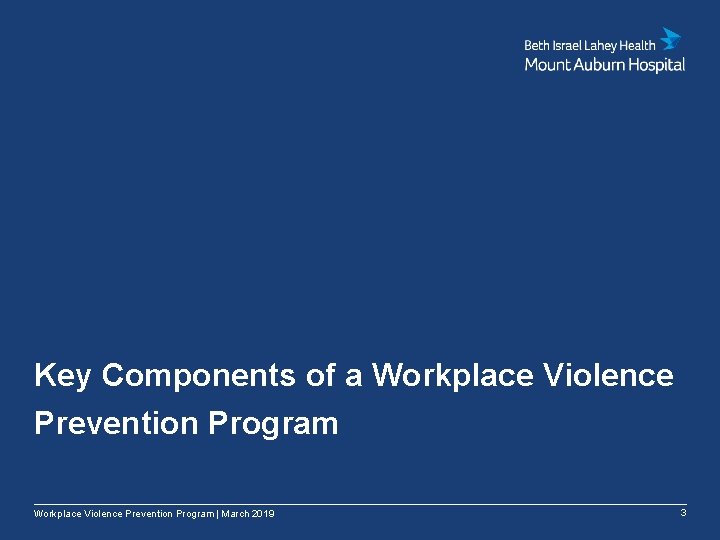 Beth Israel Lahey Health
Mount Auburn Hospital

Key Components of a Workplace Violence Prevention Program

Workplace Violence Prevention Program | March 2019

3